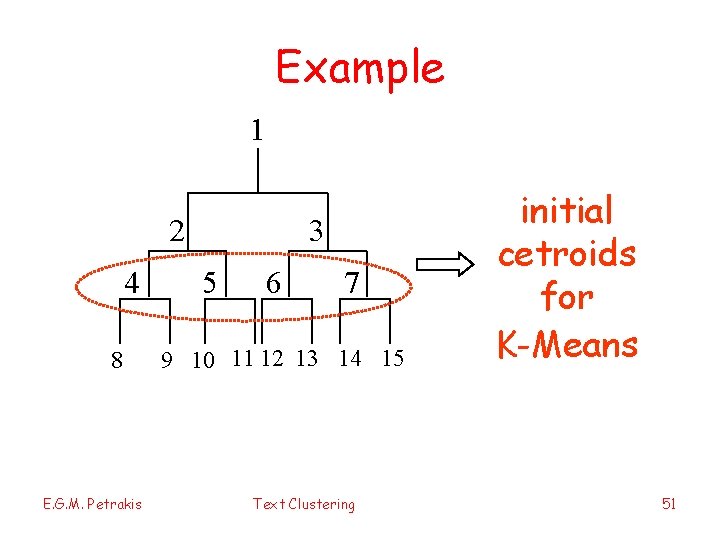 Example

1

2

3

4

5

6

7

8 9 10 11 12 13 14 15

initial cetroids for K-Means

E.G.M. Petrakis

Text Clustering

51